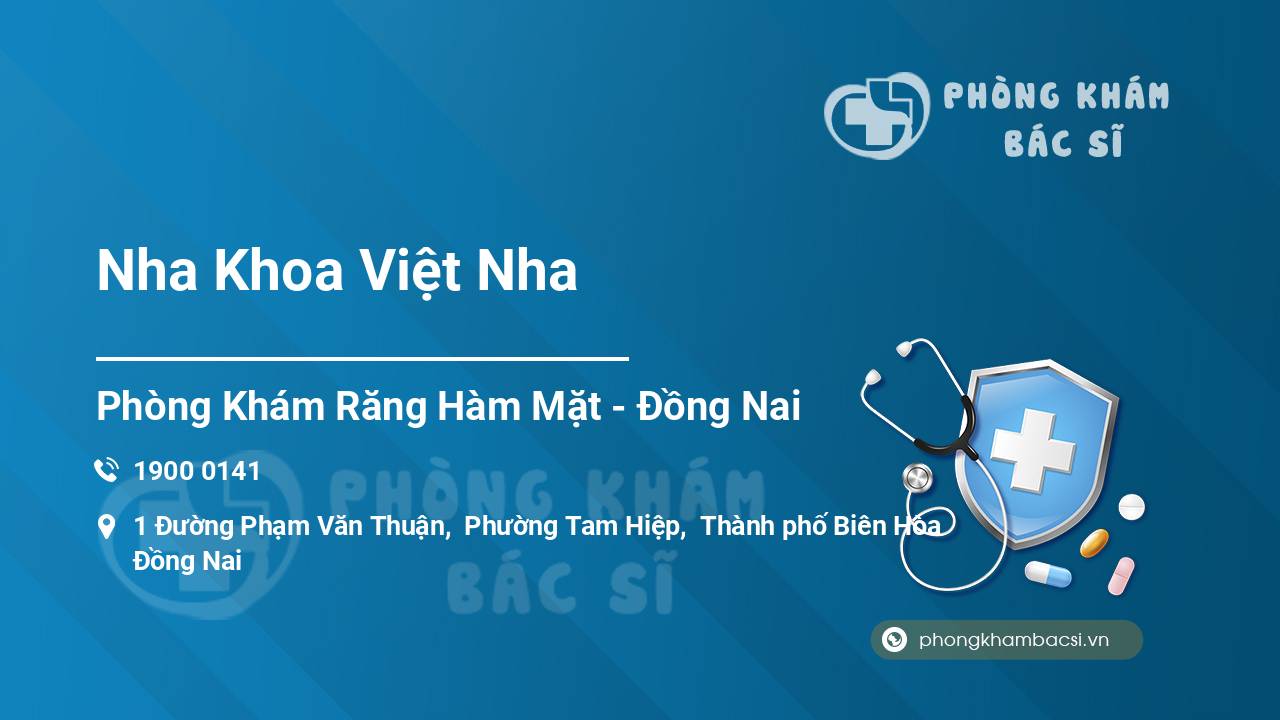 PHÒNG KHÁM BÁC SĨ

Nha Khoa Việt Nha

Phòng Khám Răng Hàm Mặt - Đồng Nai

1900 0141

1 Đường Phạm Văn Thuận, Phường Tam Hiệp, Thành phố Biên Hòa Đồng Nai

PHÒNG KHÁM BÁC SĨ

phongkhambacsi.vn